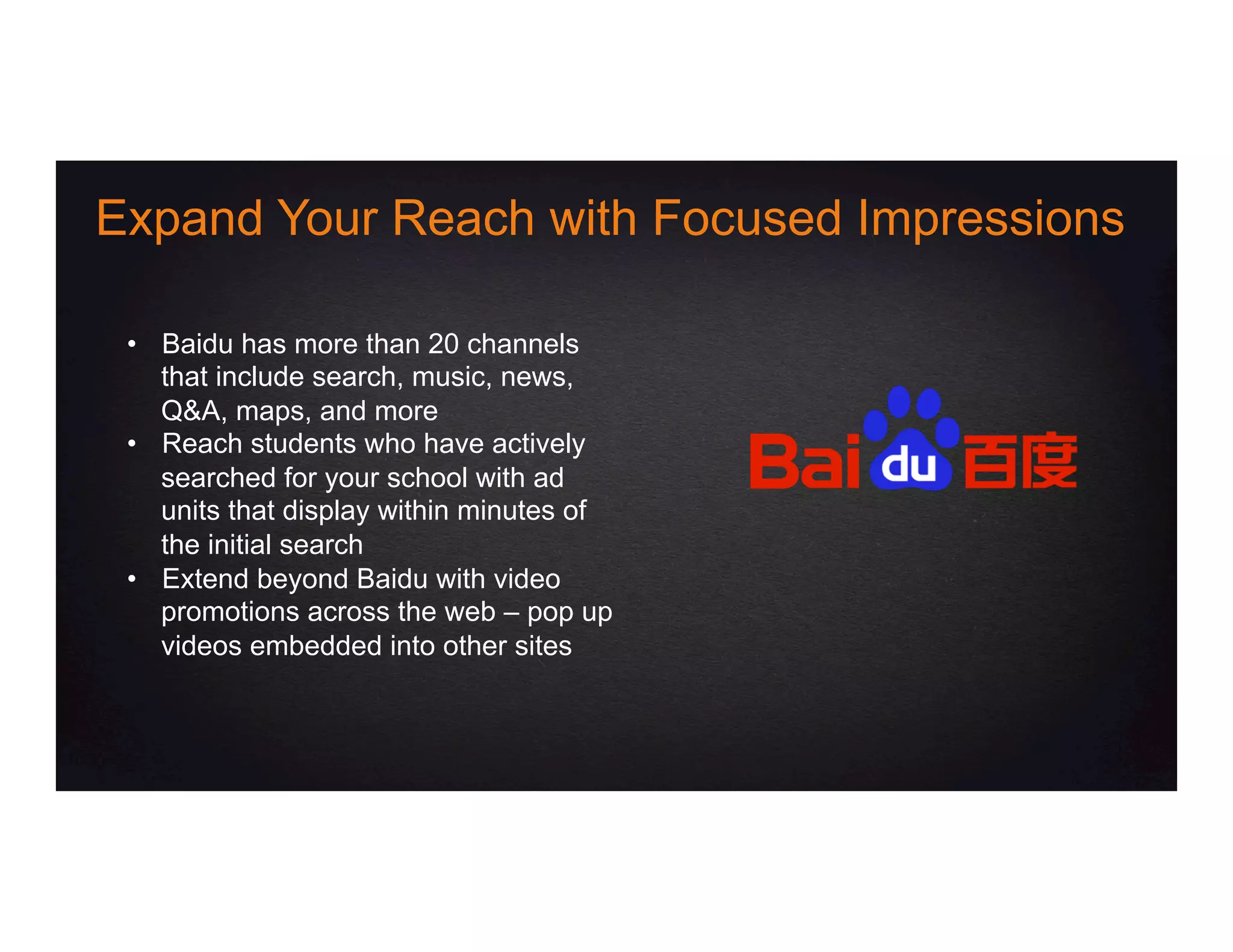 Expand Your Reach with Focused Impressions

• Baidu has more than 20 channels that include search, music, news, Q&A, maps, and more
• Reach students who have actively searched for your school with ad units that display within minutes of the initial search
• Extend beyond Baidu with video promotions across the web – pop up videos embedded into other sites

Bai du 百度